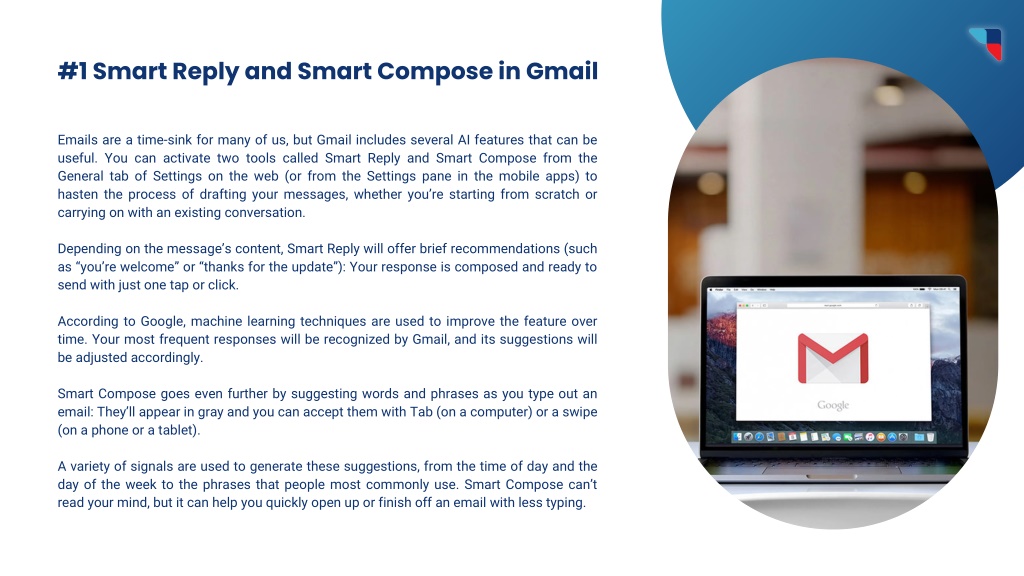 #1 Smart Reply and Smart Compose in Gmail

Emails are a time-sink for many of us, but Gmail includes several AI features that can be useful. You can activate two tools called Smart Reply and Smart Compose from the General tab of Settings on the web (or from the Settings pane in the mobile apps) to hasten the process of drafting your messages, whether you're starting from scratch or carrying on with an existing conversation.

Depending on the message's content, Smart Reply will offer brief recommendations (such as "you're welcome" or "thanks for the update"): Your response is composed and ready to send with just one tap or click.

According to Google, machine learning techniques are used to improve the feature over time. Your most frequent responses will be recognized by Gmail, and its suggestions will be adjusted accordingly.

Smart Compose goes even further by suggesting words and phrases as you type out an email: They'll appear in gray and you can accept them with Tab (on a computer) or a swipe (on a phone or a tablet).

A variety of signals are used to generate these suggestions, from the time of day and the day of the week to the phrases that people most commonly use. Smart Compose can't read your mind, but it can help you quickly open up or finish off an email with less typing.

Google